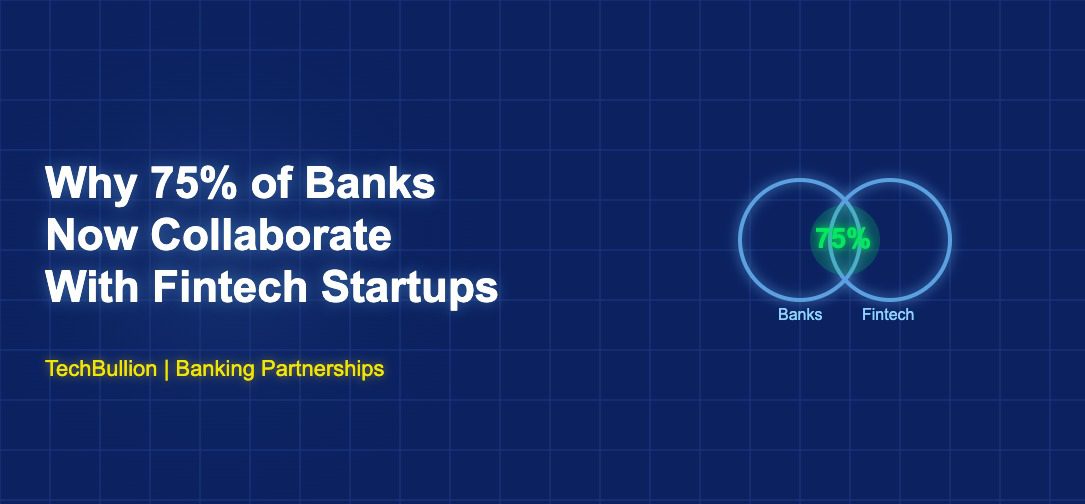 Why 75% of Banks Now Collaborate With Fintech Startups

TechBullion | Banking Partnerships

75%

Banks

Fintech